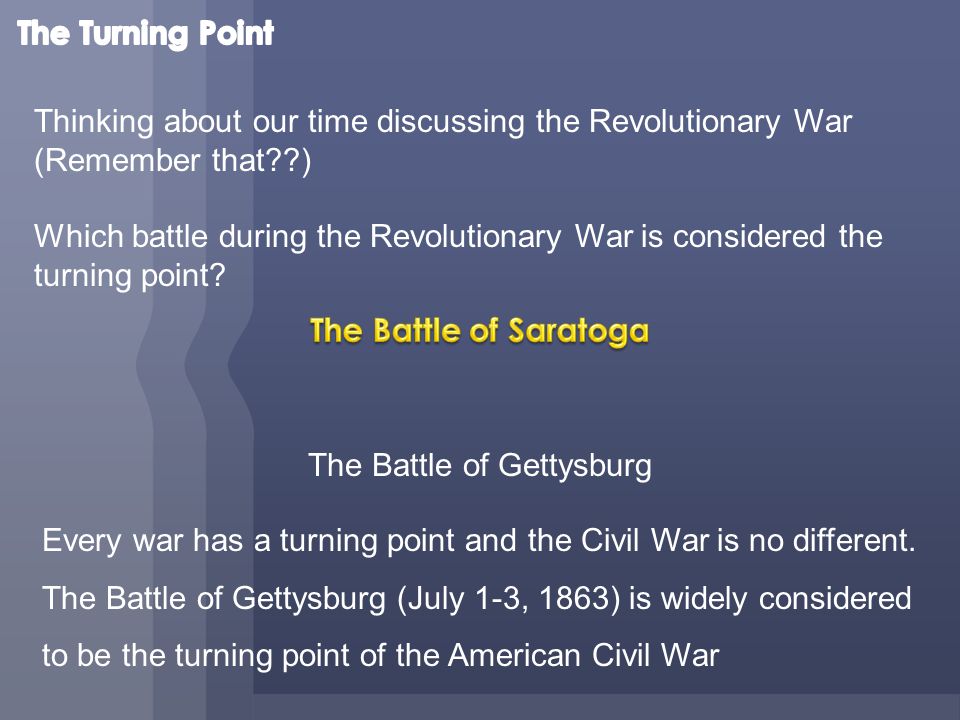 The Turning Point

Thinking about our time discussing the Revolutionary War (Remember that??)

Which battle during the Revolutionary War is considered the turning point?

The Battle of Saratoga

The Battle of Gettysburg

Every war has a turning point and the Civil War is no different. The Battle of Gettysburg (July 1-3, 1863) is widely considered to be the turning point of the American Civil War